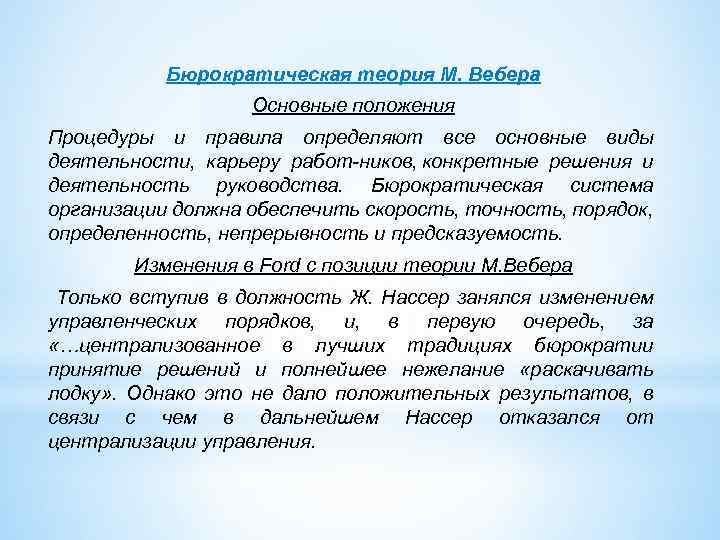 Бюрократическая теория М. Вебера

Основные положения

Процедуры и правила определяют все основные виды деятельности, карьеру работ-ников, конкретные решения и деятельность руководства. Бюрократическая система организации должна обеспечить скорость, точность, порядок, определенность, непрерывность и предсказуемость.

Изменения в Ford с позиции теории М.Вебера

Только вступив в должность Ж. Нассер занялся изменением управленческих порядков, и, в первую очередь, за «…централизованное в лучших традициях бюрократии принятие решений и полнейшее нежелание «раскачивать лодку». Однако это не дало положительных результатов, в связи с чем в дальнейшем Нассер отказался от централизации управления.